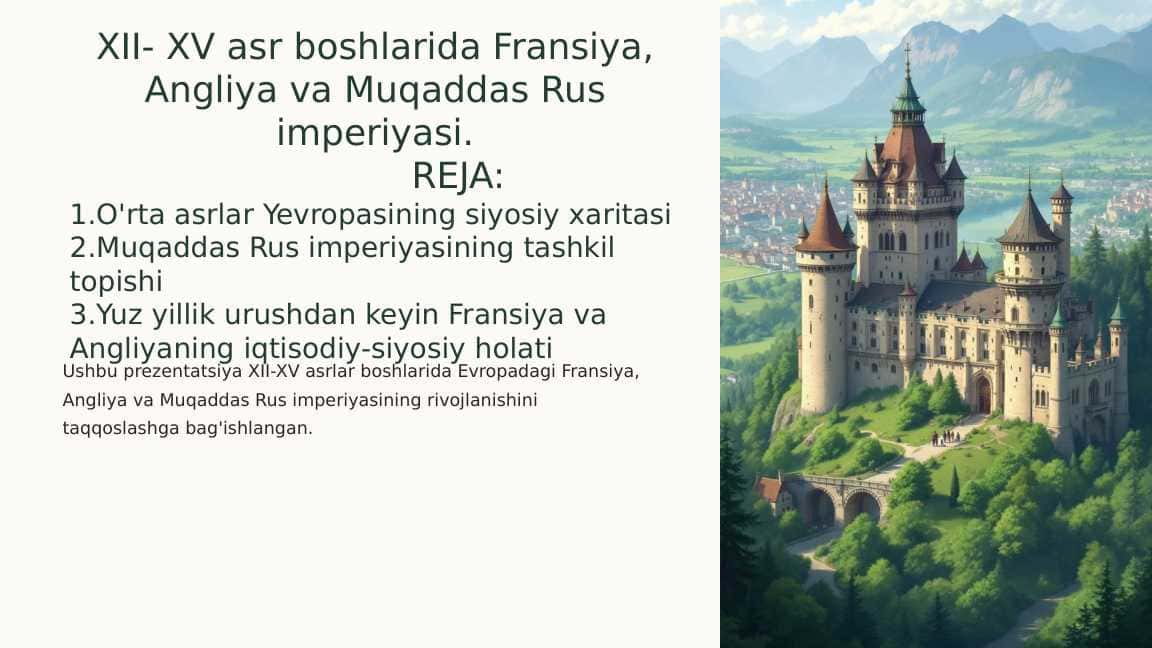 XII- XV asr boshlarida Fransiya, Angliya va Muqaddas Rus imperiyasi.

REJA:

1.O'rta asrlar Yevropasining siyosiy xaritasi
2.Muqaddas Rus imperiyasining tashkil topishi
3.Yuz yillik urushdan keyin Fransiya va Angliyaning iqtisodiy-siyosiy holati

Ushbu prezentatsiya XII-XV asrlar boshlarida Evropadagi Fransiya, Angliya va Muqaddas Rus imperiyasining rivojlanishini taqqoslashga bag'ishlangan.